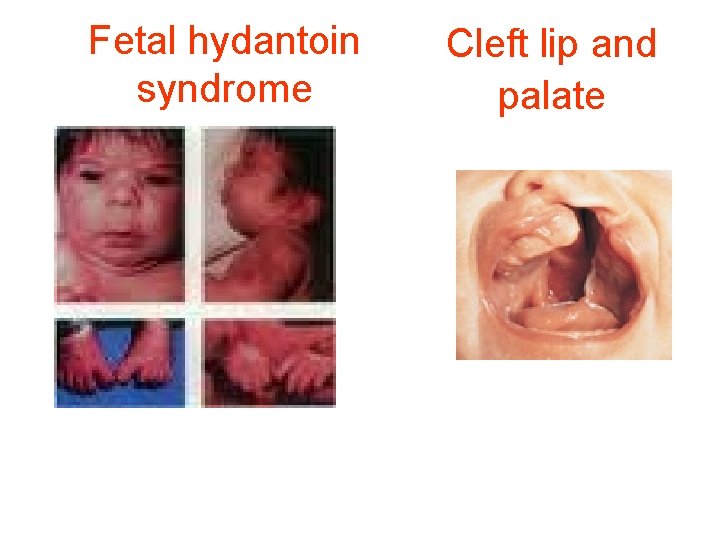 Fetal hydantoin syndrome

Cleft lip and palate